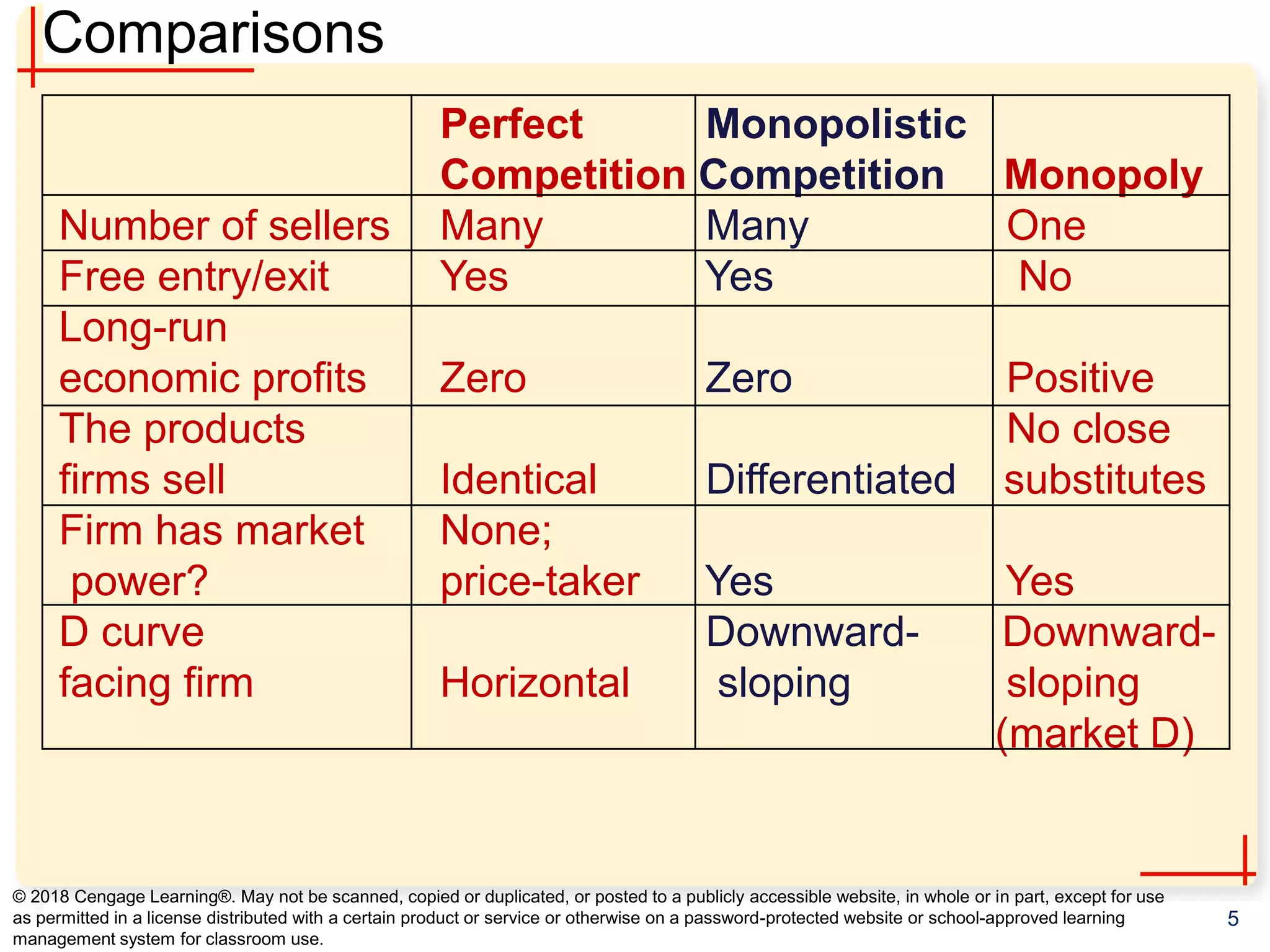 Comparisons

| | Perfect Competition | Monopolistic Competition | Monopoly |
|---|---|---|---|
| Number of sellers | Many | Many | One |
| Free entry/exit | Yes | Yes | No |
| Long-run economic profits | Zero | Zero | Positive |
| The products firms sell | Identical | Differentiated | No close substitutes |
| Firm has market power? | None; price-taker | Yes | Yes |
| D curve facing firm | Horizontal | Downward-sloping | Downward-sloping (market D) |

© 2018 Cengage Learning®. May not be scanned, copied or duplicated, or posted to a publicly accessible website, in whole or in part, except for use as permitted in a license distributed with a certain product or service or otherwise on a password-protected website or school-approved learning management system for classroom use.

5